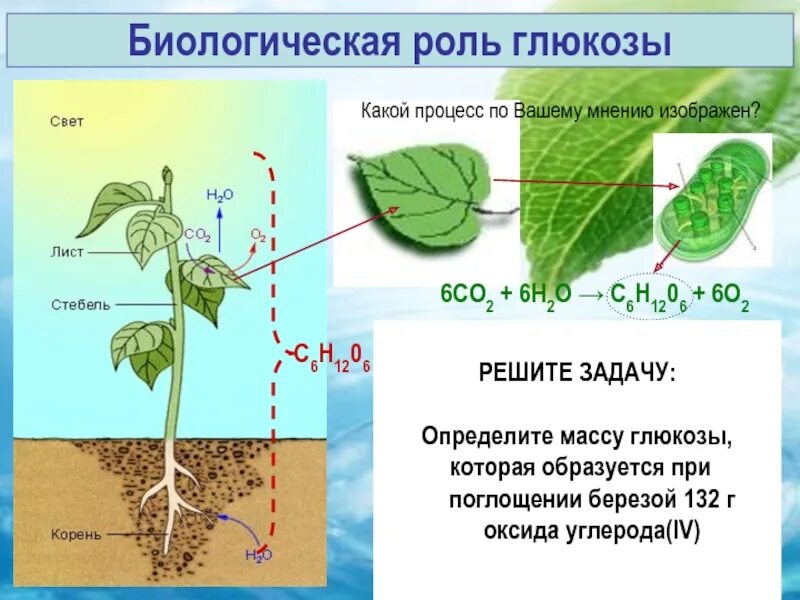 Биологическая роль глюкозы

Свет

$H_2O$

$CO_2$

$O_2$

Лист

Стебель

$C_6H_{12}0_6$

Корень

$H_2O$

Какой процесс по Вашему мнению изображен?

$6CO_2 + 6H_2O \rightarrow C_6H_{12}0_6 + 6O_2$

РЕШИТЕ ЗАДАЧУ:

Определите массу глюкозы, которая образуется при поглощении березой 132 г оксида углерода(IV)